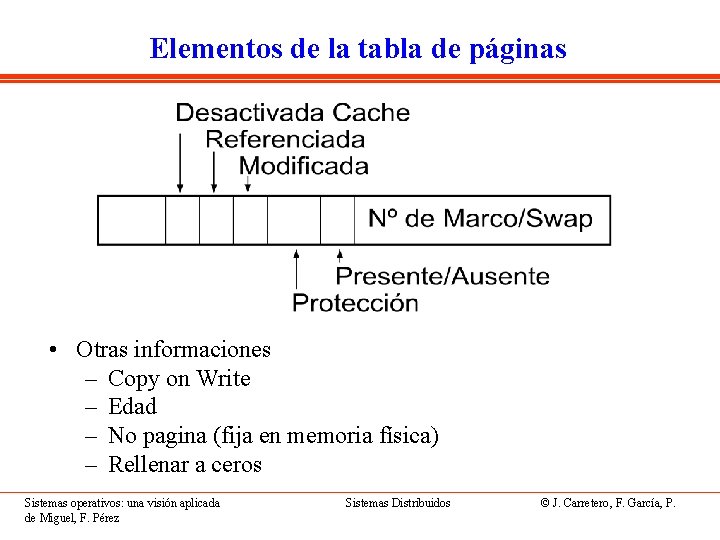 Elementos de la tabla de páginas

Desactivada Cache
Referenciada
Modificada

Nº de Marco/Swap

Presente/Ausente
Protección

• Otras informaciones
– Copy on Write
– Edad
– No pagina (fija en memoria física)
– Rellenar a ceros

Sistemas operativos: una visión aplicada
Sistemas Distribuidos
© J. Carretero, F. García, P. de Miguel, F. Pérez